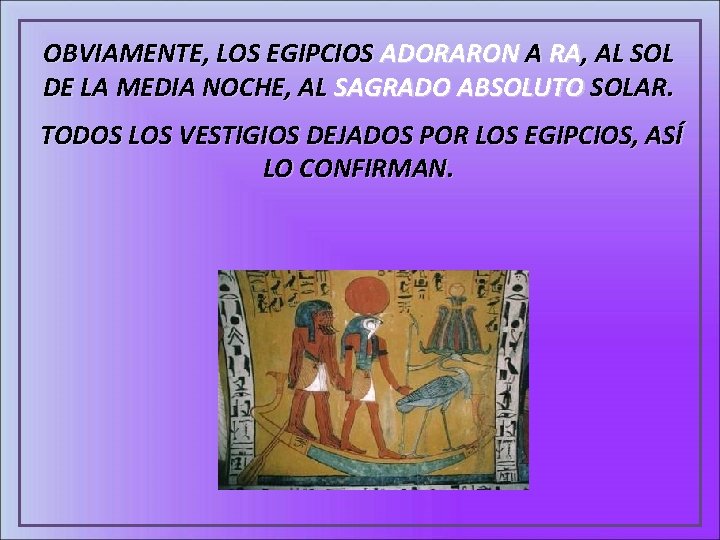 OBVIAMENTE, LOS EGIPCIOS ADORARON A RA, AL SOL DE LA MEDIA NOCHE, AL SAGRADO ABSOLUTO SOLAR.

TODOS LOS VESTIGIOS DEJADOS POR LOS EGIPCIOS, ASÍ LO CONFIRMAN.